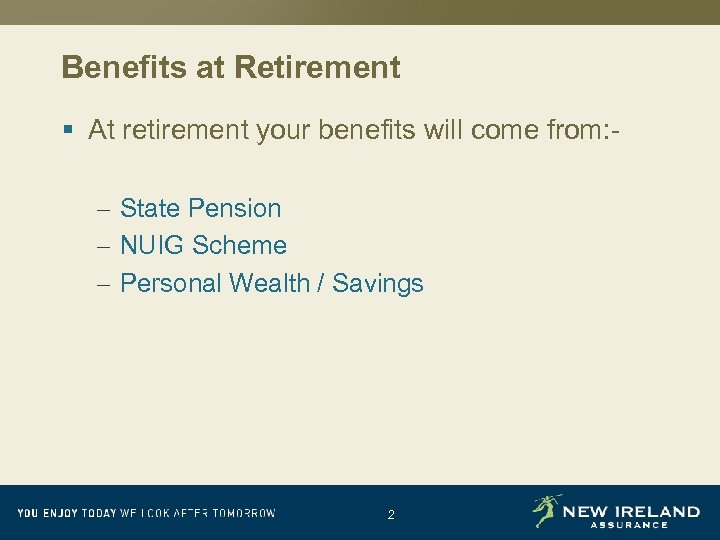 Benefits at Retirement

▪ At retirement your benefits will come from:-

– State Pension
– NUIG Scheme
– Personal Wealth / Savings

YOU ENJOY TODAY WE LOOK AFTER TOMORROW

2

NEW IRELAND
ASSURANCE